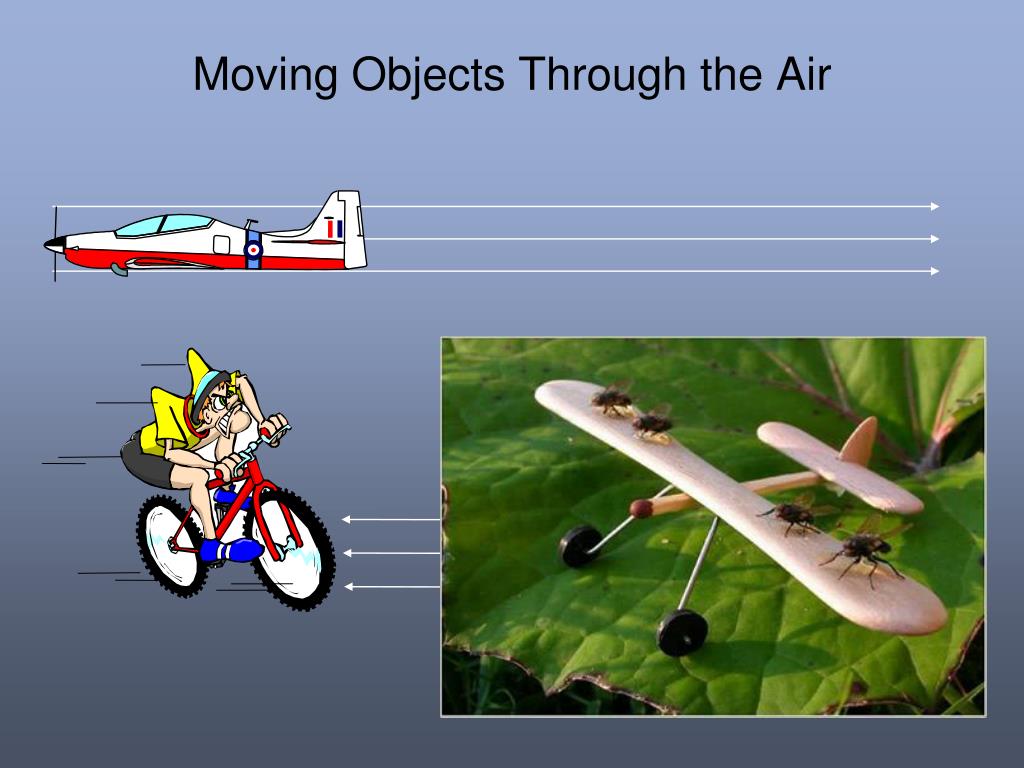 Moving Objects Through the Air